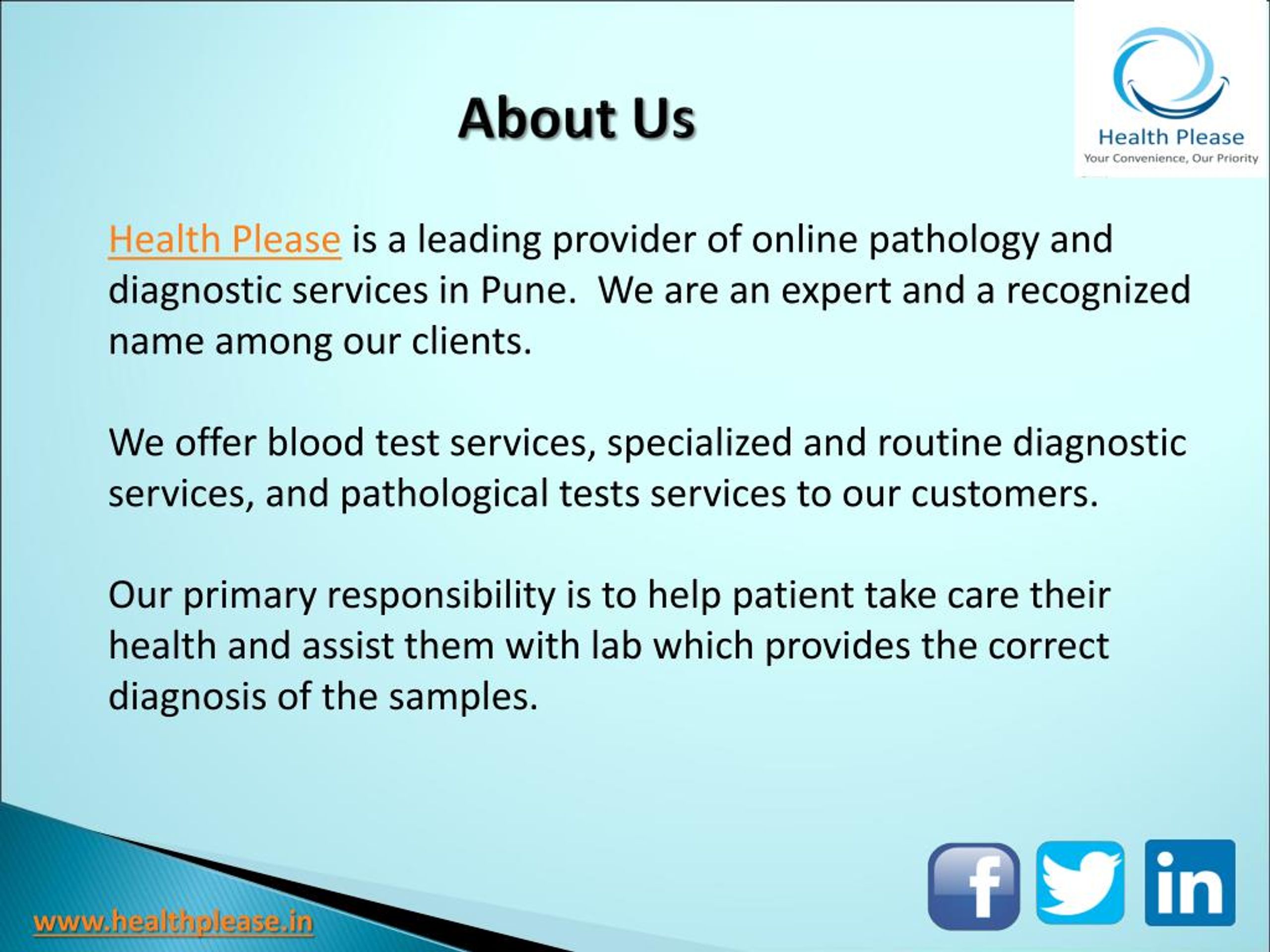 About Us

Health Please
Your Convenience, Our Priority

Health Please is a leading provider of online pathology and diagnostic services in Pune. We are an expert and a recognized name among our clients.

We offer blood test services, specialized and routine diagnostic services, and pathological tests services to our customers.

Our primary responsibility is to help patient take care their health and assist them with lab which provides the correct diagnosis of the samples.

www.healthplease.in

f in